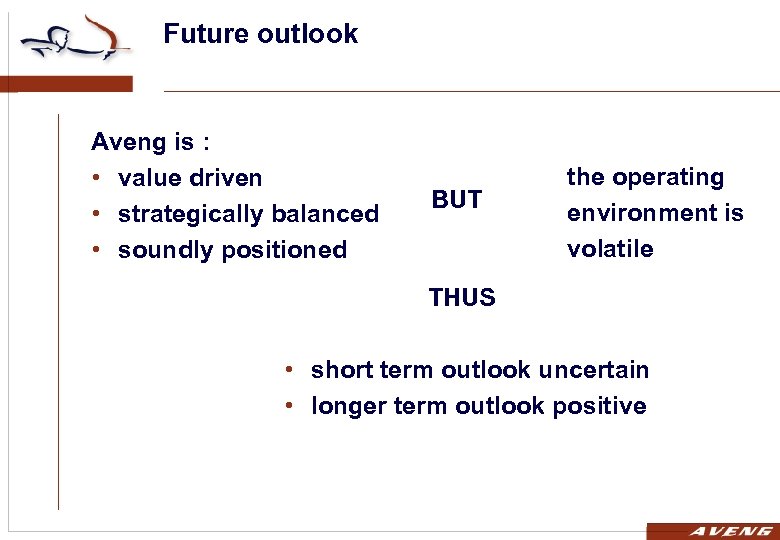 Future outlook

Aveng is :
• value driven
• strategically balanced
• soundly positioned

BUT

the operating environment is volatile

THUS

• short term outlook uncertain
• longer term outlook positive

AVENG